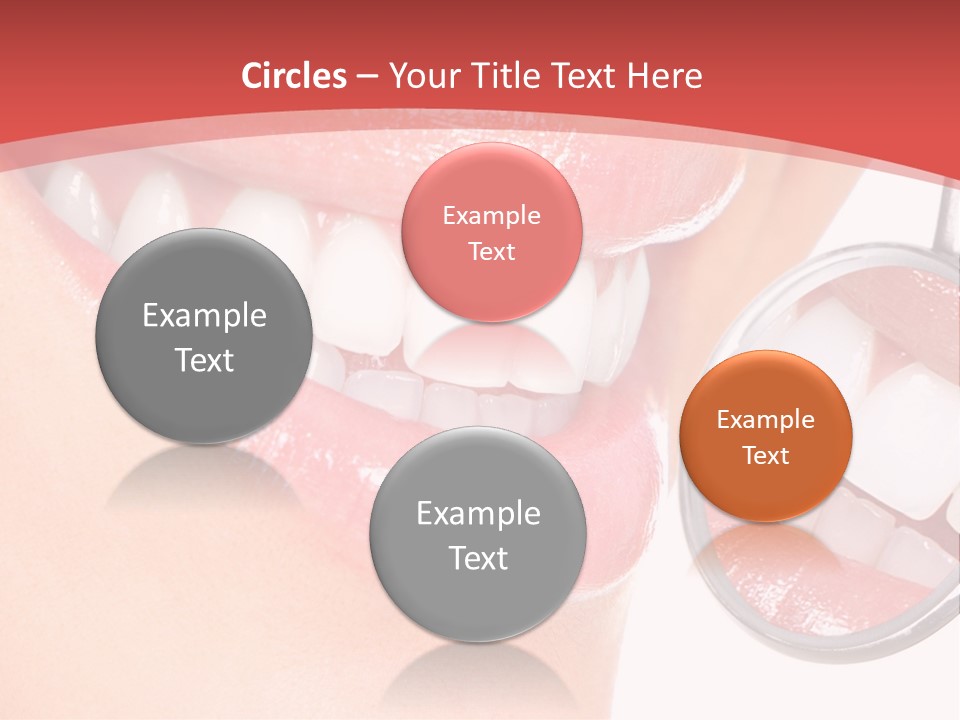 Circles – Your Title Text Here

Example Text

Example Text

Example Text

Example Text